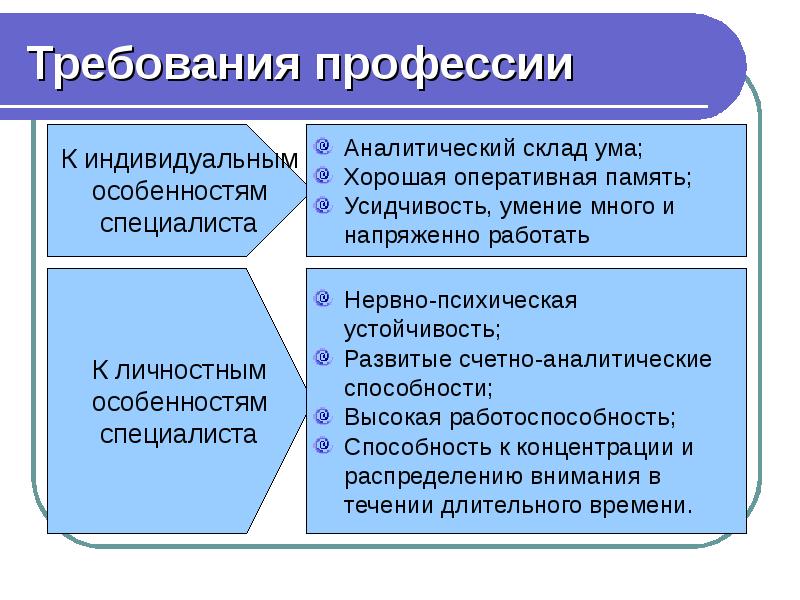 Требования профессии

К индивидуальным особенностям специалиста

Аналитический склад ума;
Хорошая оперативная память;
Усидчивость, умение много и напряженно работать

К личностным особенностям специалиста

Нервно-психическая устойчивость;
Развитые счетно-аналитические способности;
Высокая работоспособность;
Способность к концентрации и распределению внимания в течении длительного времени.